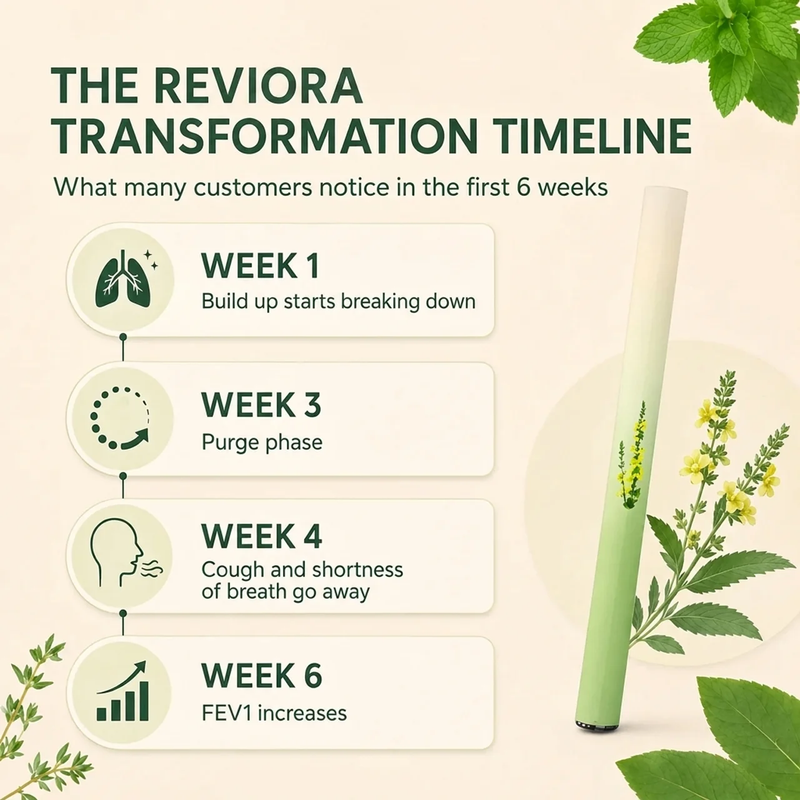 THE REVIORA TRANSFORMATION TIMELINE

What many customers notice in the first 6 weeks

WEEK 1
Build up starts breaking down

WEEK 3
Purge phase

WEEK 4
Cough and shortness of breath go away

WEEK 6
FEV1 increases